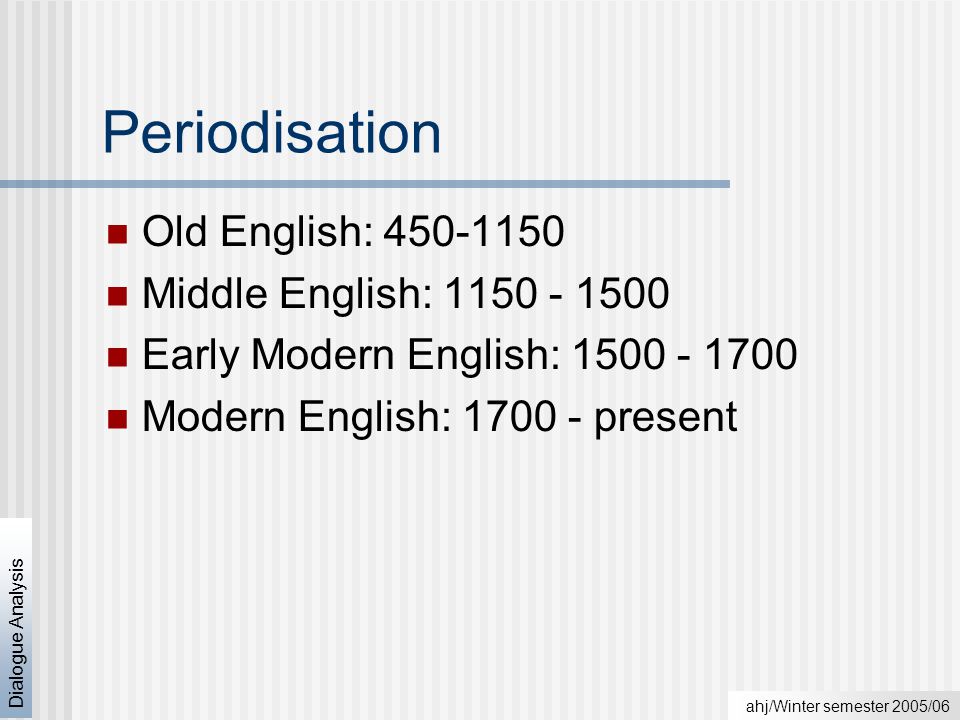 Periodisation

Old English: 450-1150
Middle English: 1150 - 1500
Early Modern English: 1500 - 1700
Modern English: 1700 - present

Dialogue Analysis

ahj/Winter semester 2005/06